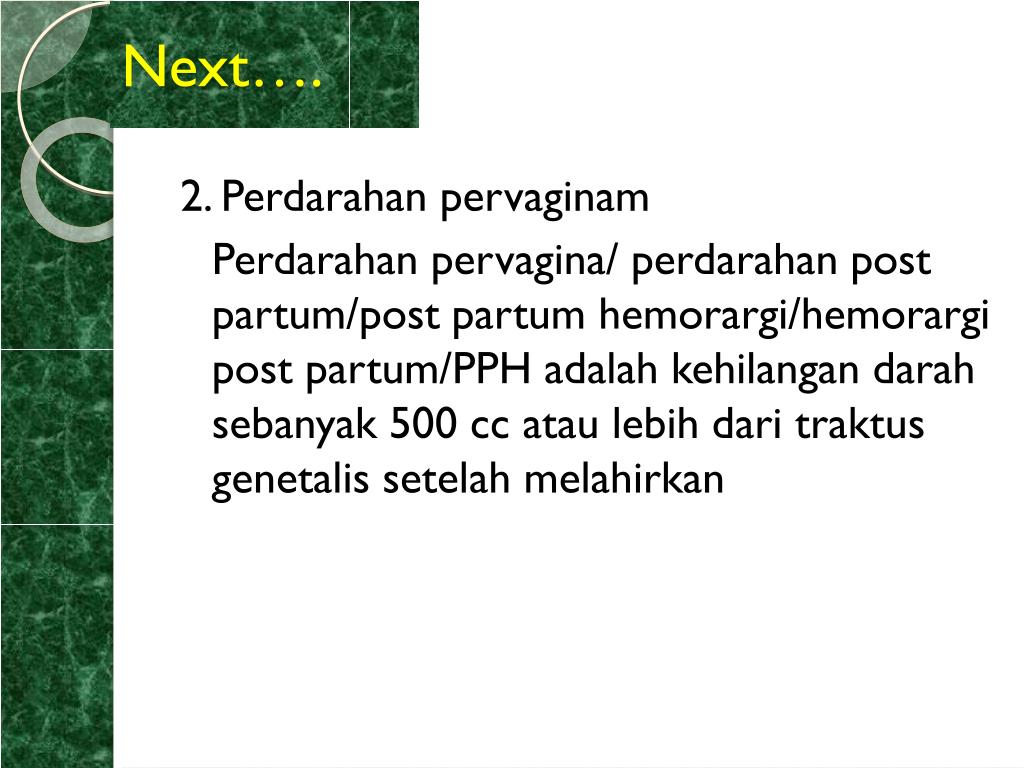 Next….

2. Perdarahan pervaginam

Perdarahan pervagina/ perdarahan post partum/post partum hemorargi/hemorargi post partum/PPH adalah kehilangan darah sebanyak 500 cc atau lebih dari traktus genetalis setelah melahirkan